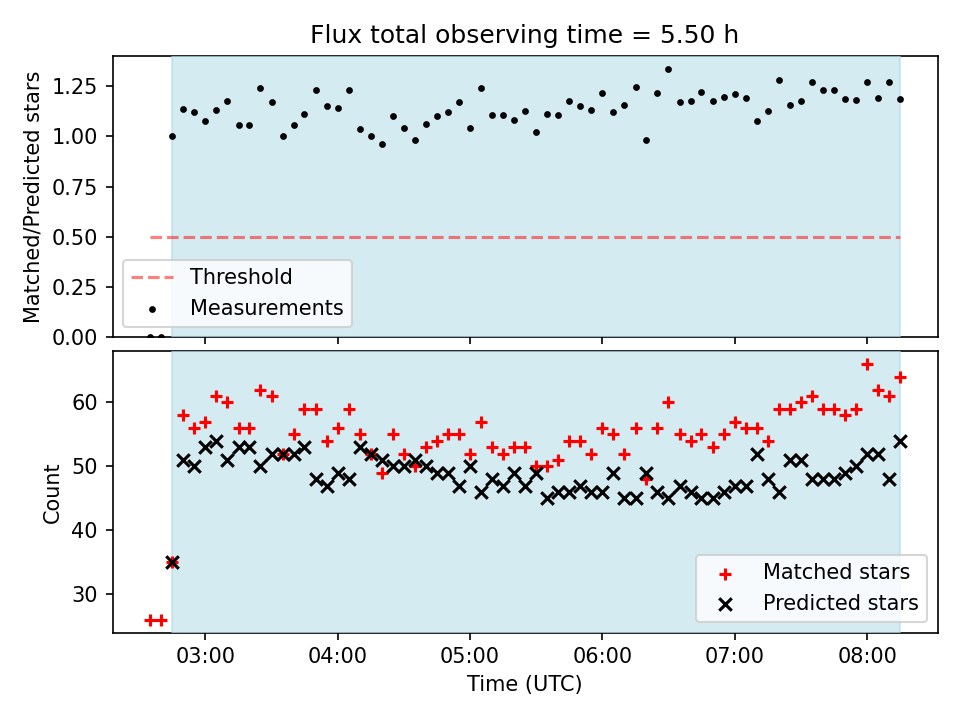 Flux total observing time = 5.50 h

Matched/Predicted stars

1.25
1.00
0.75
0.50
0.25
0.00

Threshold
Measurements

Count

60
50
40
30

Matched stars
Predicted stars

03:00
04:00
05:00
06:00
07:00
08:00

Time (UTC)